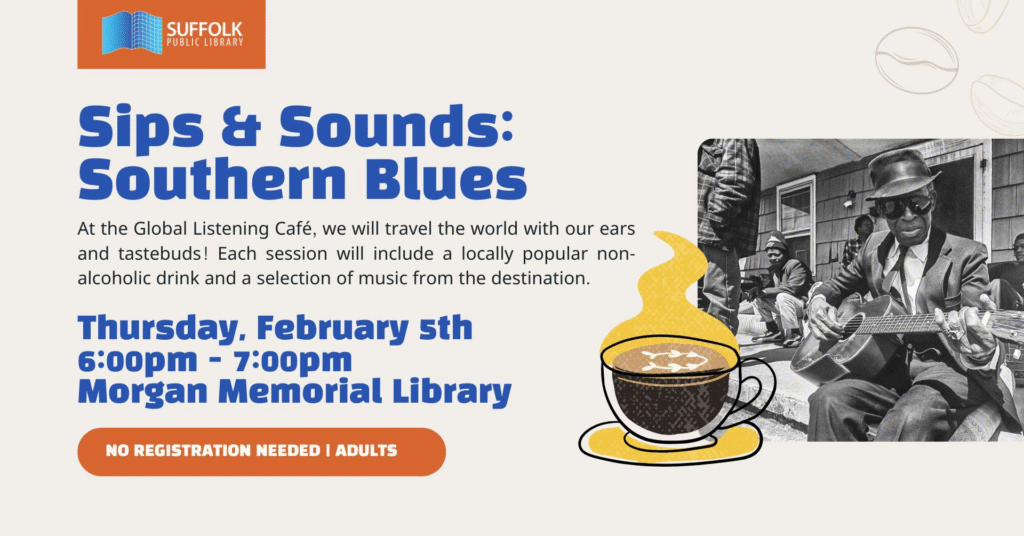 SUFFOLK
PUBLIC LIBRARY

Sips & Sounds: Southern Blues

At the Global Listening Café, we will travel the world with our ears and tastebuds! Each session will include a locally popular non-alcoholic drink and a selection of music from the destination.

Thursday, February 5th
6:00pm - 7:00pm
Morgan Memorial Library

NO REGISTRATION NEEDED | ADULTS